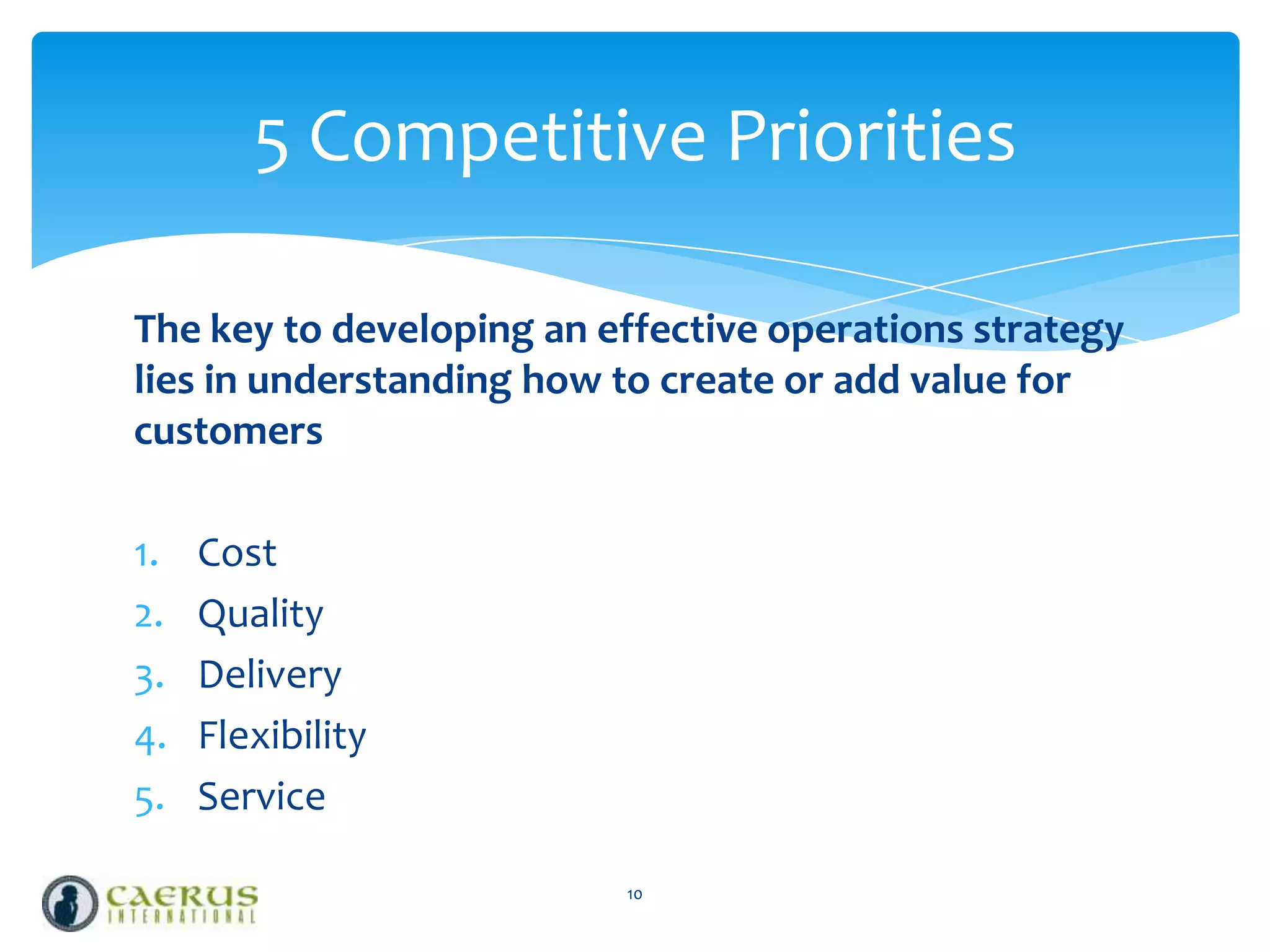 5 Competitive Priorities

The key to developing an effective operations strategy lies in understanding how to create or add value for customers

1. Cost
2. Quality
3. Delivery
4. Flexibility
5. Service

CAERUS
INTERNATIONAL

10